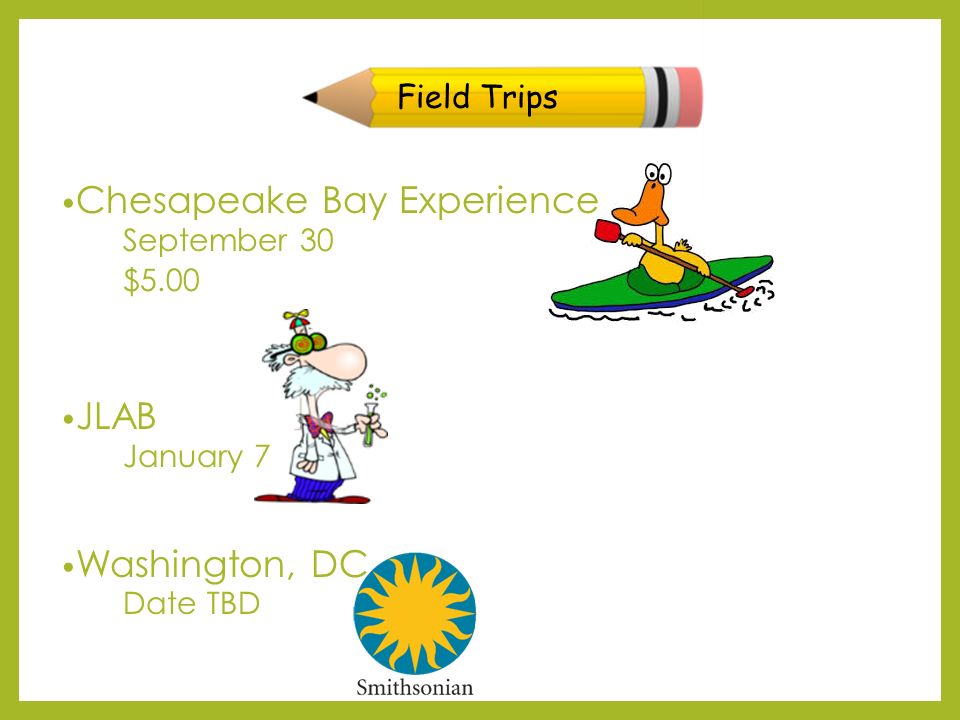 Field Trips

•Chesapeake Bay Experience
September 30
$5.00

•JLAB
January 7

•Washington, DC
Date TBD

Smithsonian